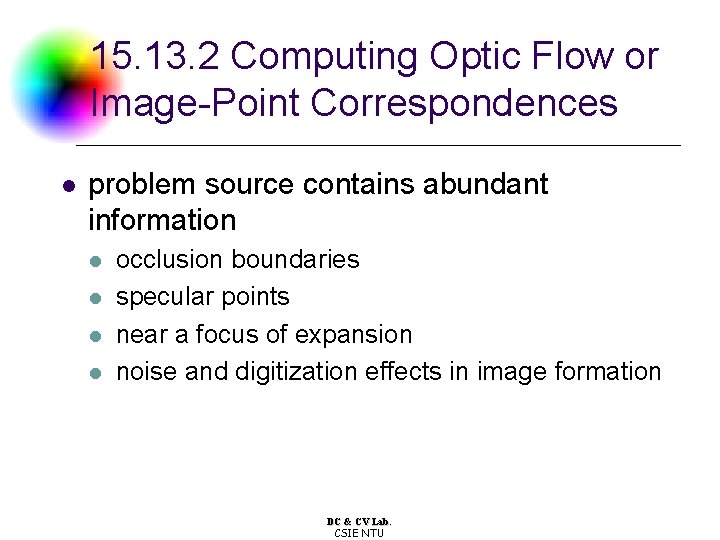 15.13.2 Computing Optic Flow or Image-Point Correspondences

- problem source contains abundant information
  - occlusion boundaries
  - specular points
  - near a focus of expansion
  - noise and digitization effects in image formation

DC & CV Lab.
CSIE NTU